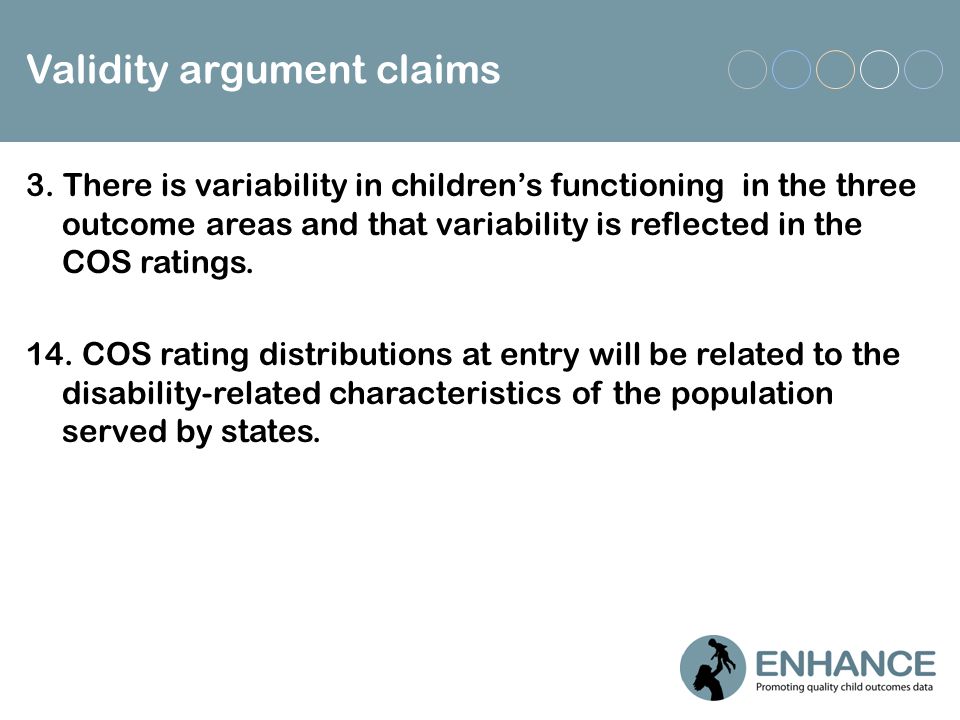 Validity argument claims

3. There is variability in children’s functioning in the three outcome areas and that variability is reflected in the COS ratings.

14. COS rating distributions at entry will be related to the disability-related characteristics of the population served by states.

ENHANCE
Promoting quality child outcomes data